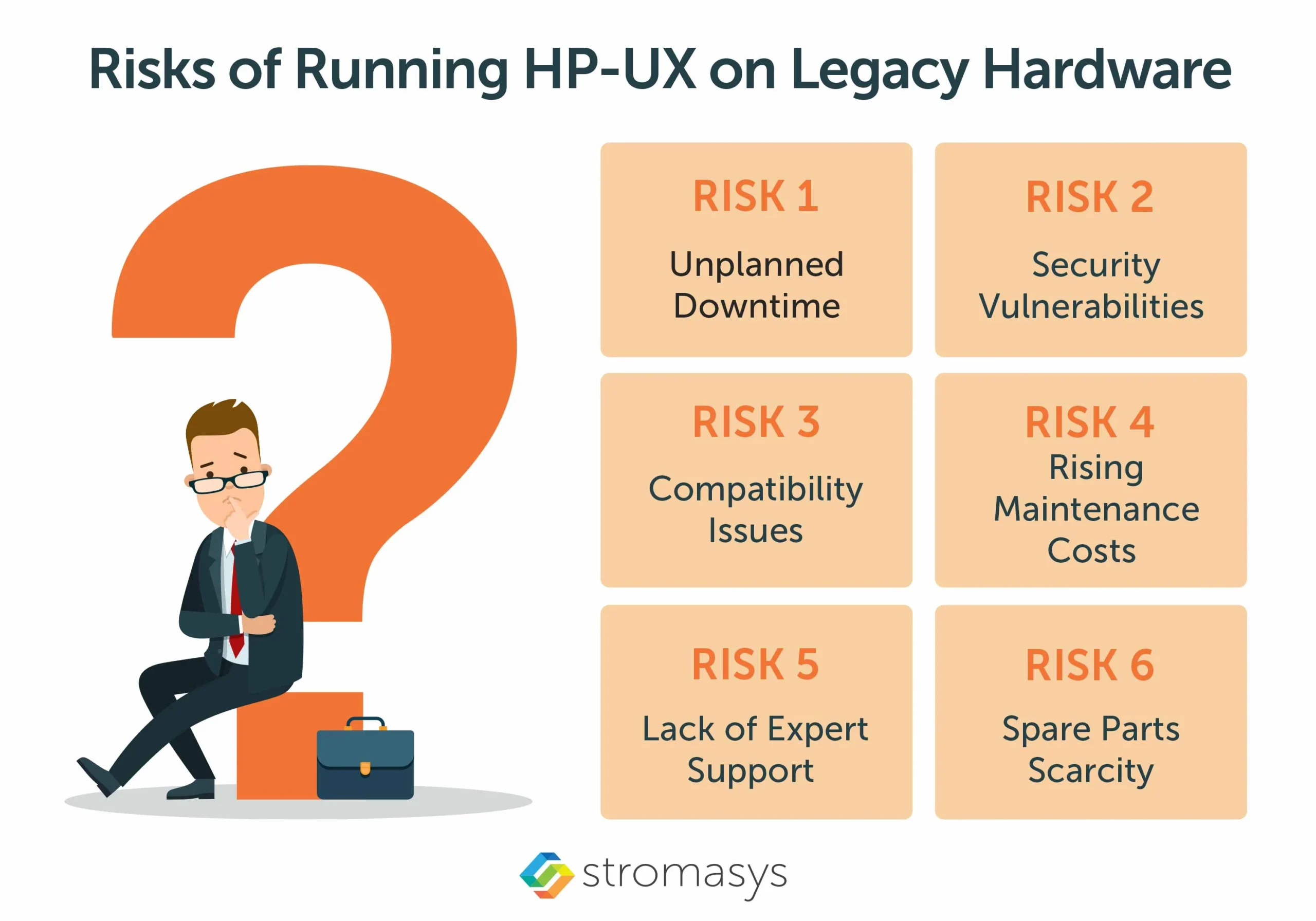 Risks of Running HP-UX on Legacy Hardware

RISK 1
Unplanned Downtime

RISK 2
Security Vulnerabilities

RISK 3
Compatibility Issues

RISK 4
Rising Maintenance Costs

RISK 5
Lack of Expert Support

RISK 6
Spare Parts Scarcity

stromasys